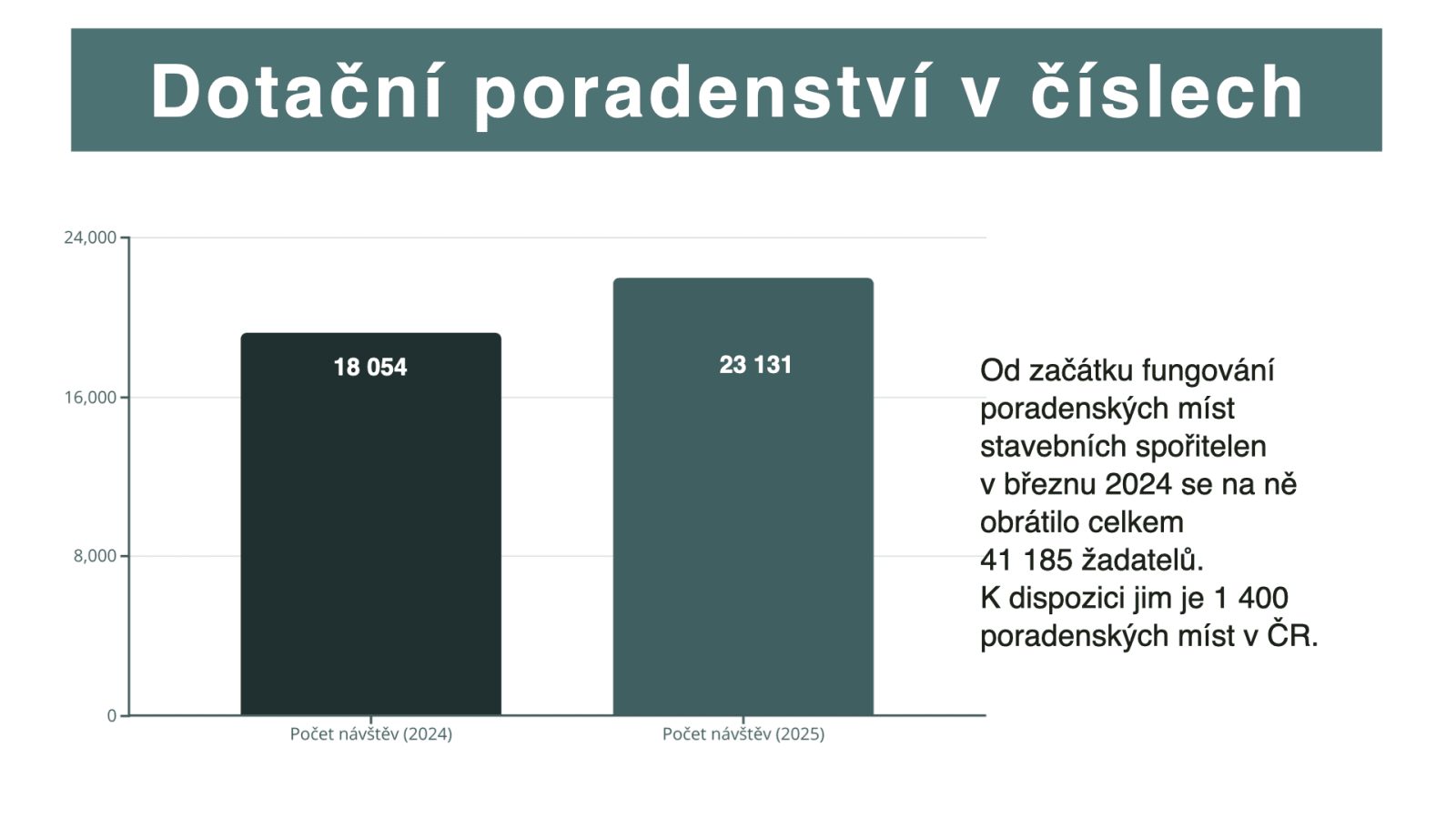 Dotační poradenství v číslech

24,000
16,000
8,000
0

18 054
23 131

Počet návštěv (2024)
Počet návštěv (2025)

Od začátku fungování poradenských míst stavebních spořitelen v březnu 2024 se na ně obrátilo celkem 41 185 žadatelů.
K dispozici jim je 1 400 poradenských míst v ČR.